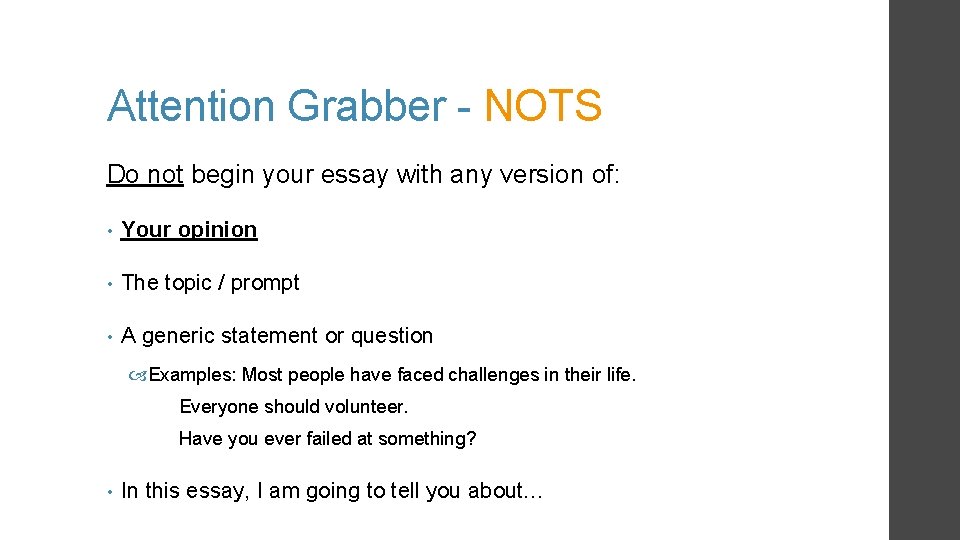 Attention Grabber - NOTS

Do not begin your essay with any version of:

• Your opinion

• The topic / prompt

• A generic statement or question

Examples: Most people have faced challenges in their life.
Everyone should volunteer.
Have you ever failed at something?

• In this essay, I am going to tell you about…